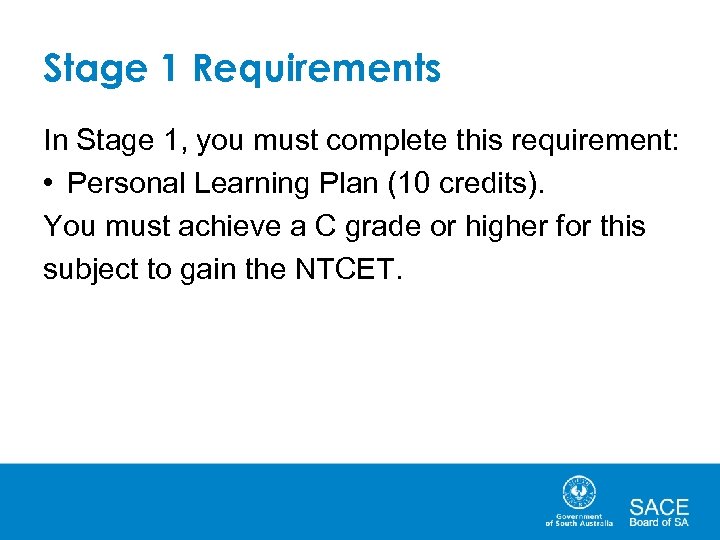 Stage 1 Requirements

In Stage 1, you must complete this requirement:

• Personal Learning Plan (10 credits).

You must achieve a C grade or higher for this subject to gain the NTCET.

Government of South Australia

SACE Board of SA